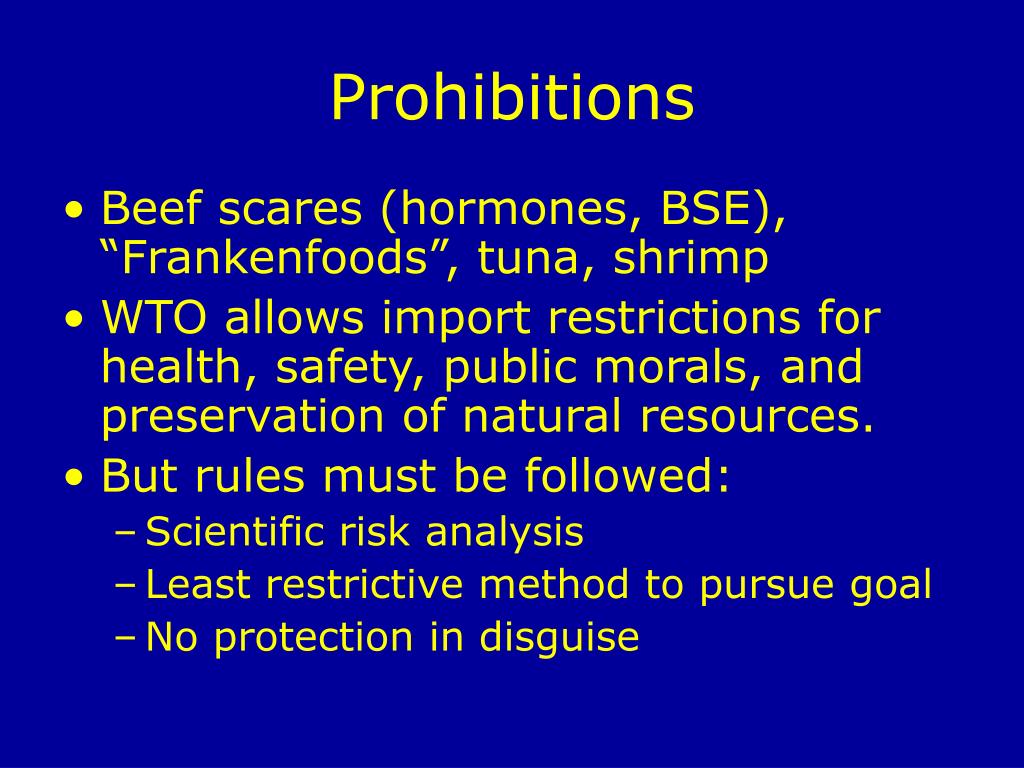 Prohibitions

• Beef scares (hormones, BSE), “Frankenfoods”, tuna, shrimp
• WTO allows import restrictions for health, safety, public morals, and preservation of natural resources.
• But rules must be followed:
– Scientific risk analysis
– Least restrictive method to pursue goal
– No protection in disguise